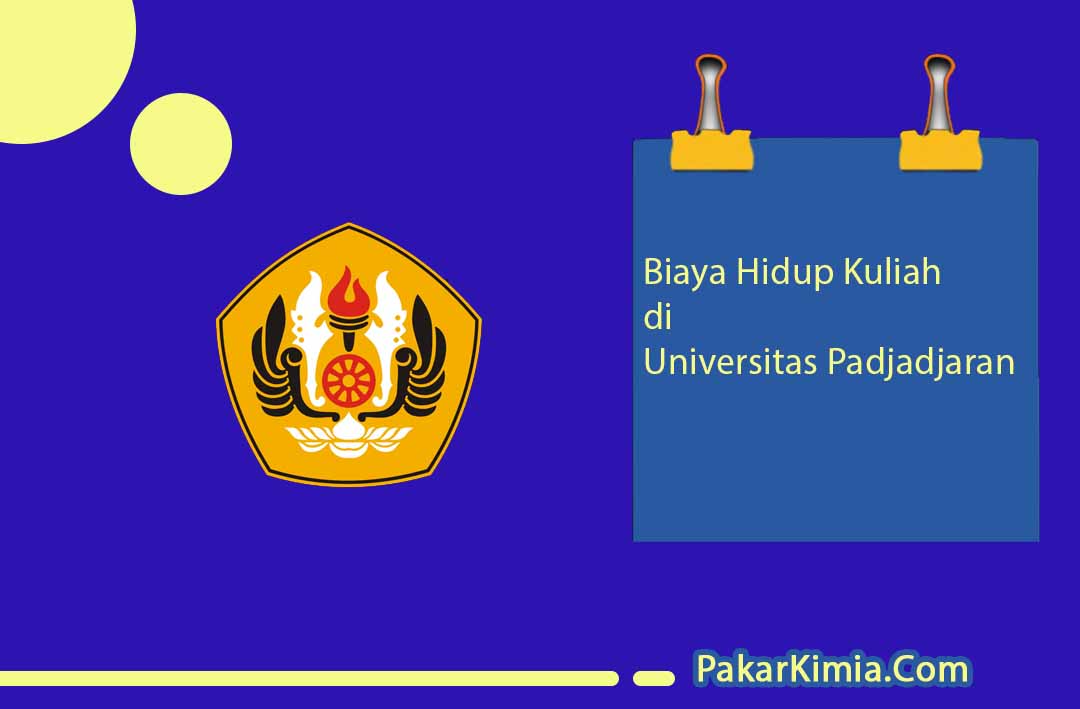 Biaya Hidup Kuliah
di
Universitas Padjadjaran

PakarKimia.Com